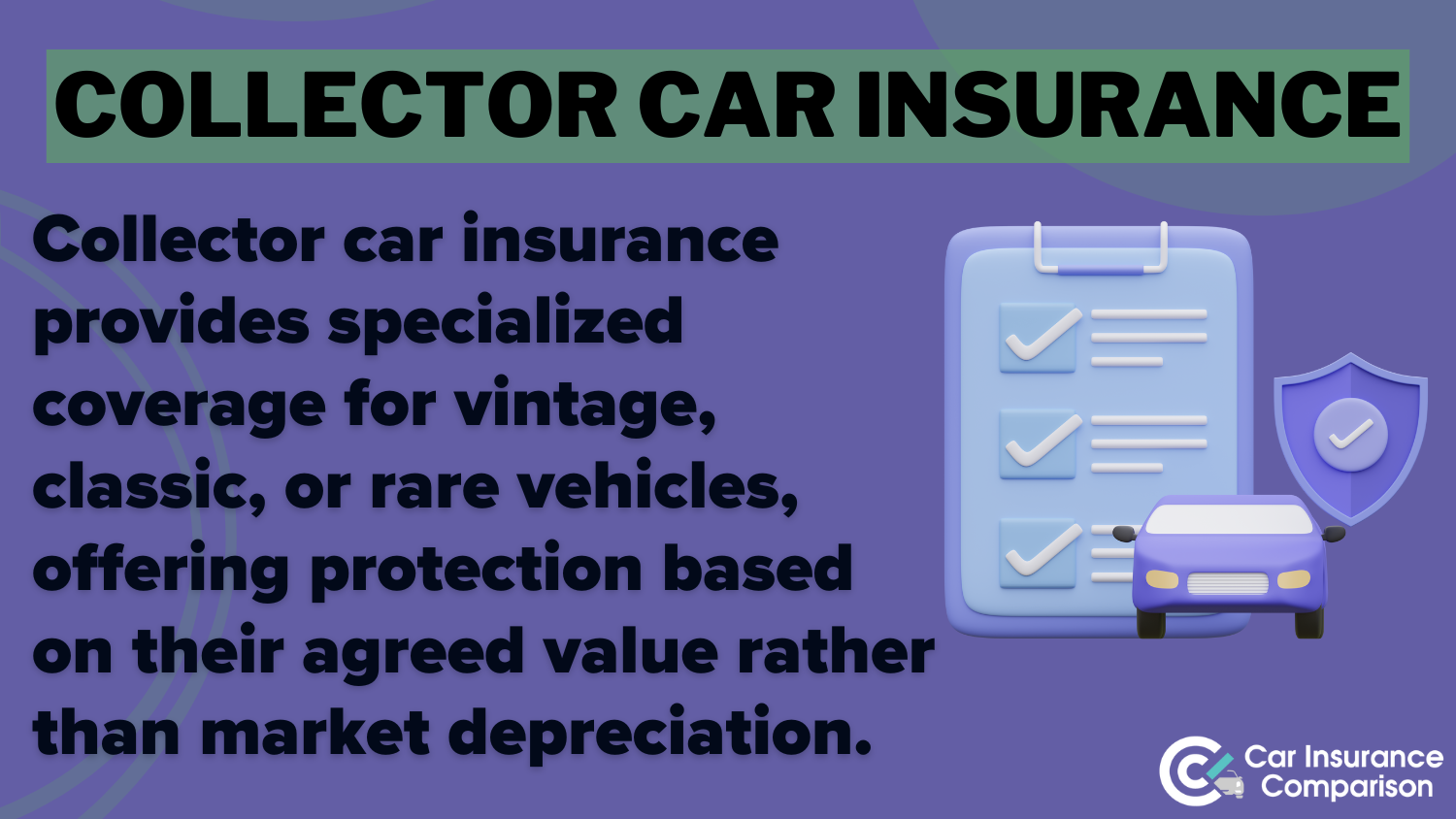 COLLECTOR CAR INSURANCE

Collector car insurance provides specialized coverage for vintage, classic, or rare vehicles, offering protection based on their agreed value rather than market depreciation.

Car Insurance Comparison